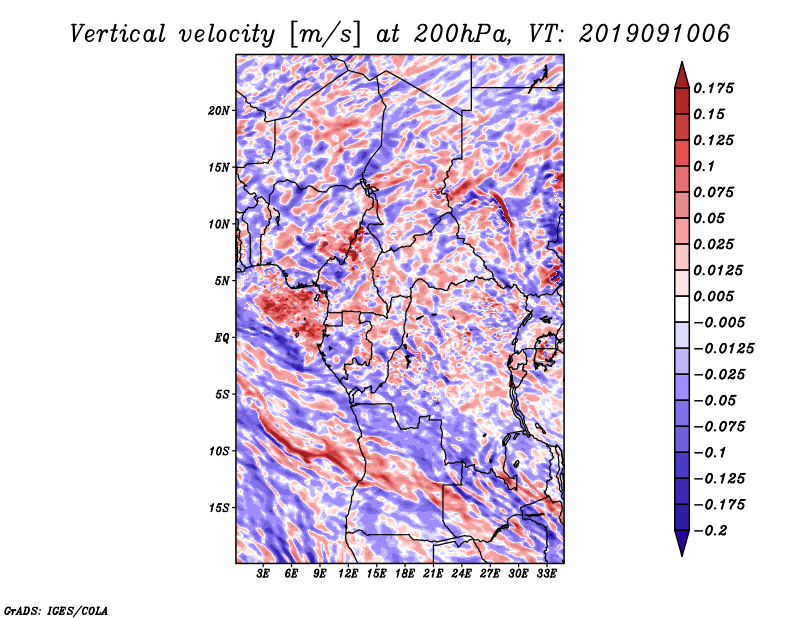 Vertical velocity [m/s] at 200hPa, VT: 2019091006

20N
15N
10N
5N
EQ
5S
10S
15S

3E 6E 9E 12E 15E 18E 21E 24E 27E 30E 33E

0.175
0.15
0.125
0.1
0.075
0.05
0.025
0.0125
0.005
−0.005
−0.0125
−0.025
−0.05
−0.075
−0.1
−0.125
−0.175
−0.2

GrADS: IGES/COLA